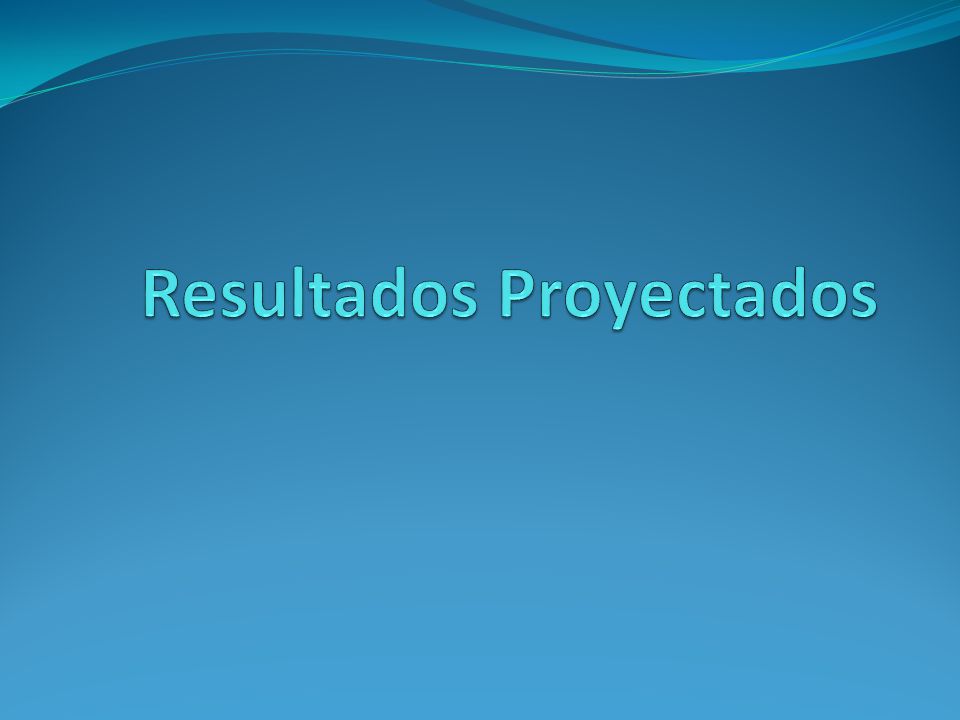 Resultados Proyectados